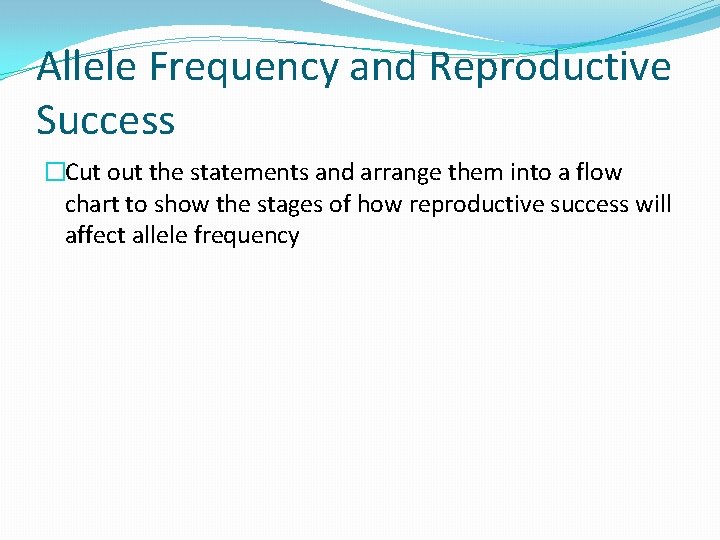 Allele Frequency and Reproductive Success

Cut out the statements and arrange them into a flow chart to show the stages of how reproductive success will affect allele frequency